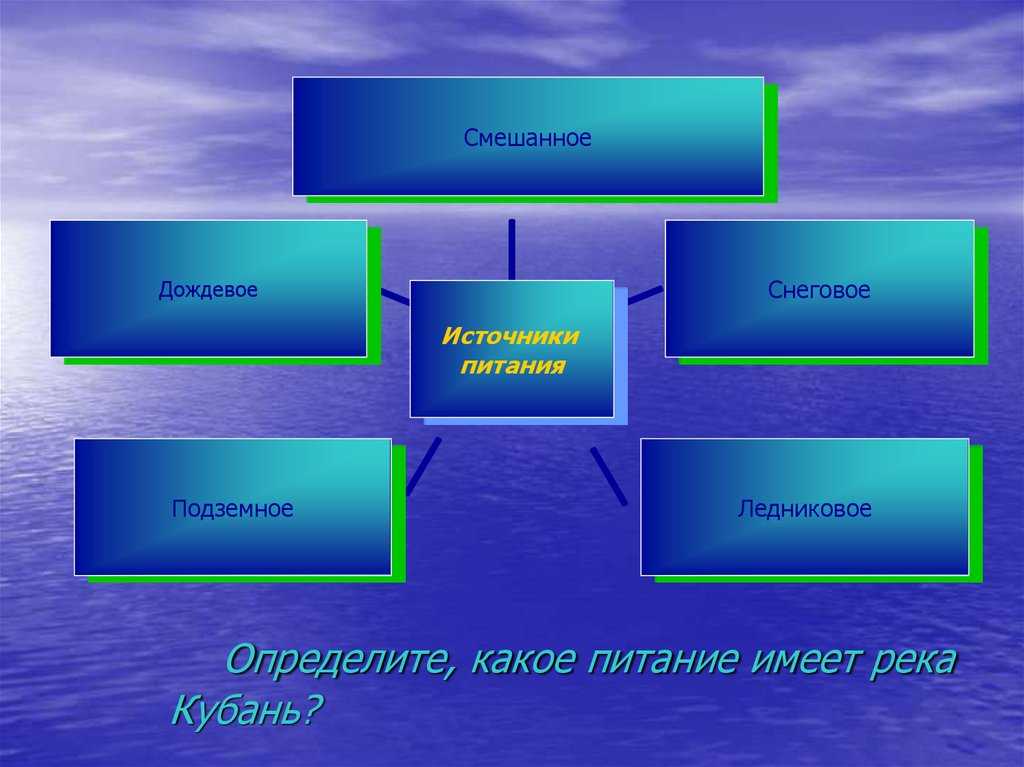 Смешанное

Дождевое

Источники питания

Снеговое

Подземное

Ледниковое

Определите, какое питание имеет река Кубань?